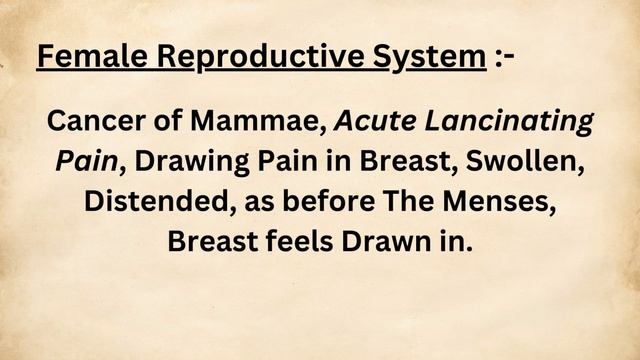 Female Reproductive System :-

Cancer of Mammae, Acute Lancinating Pain, Drawing Pain in Breast, Swollen, Distended, as before The Menses, Breast feels Drawn in.